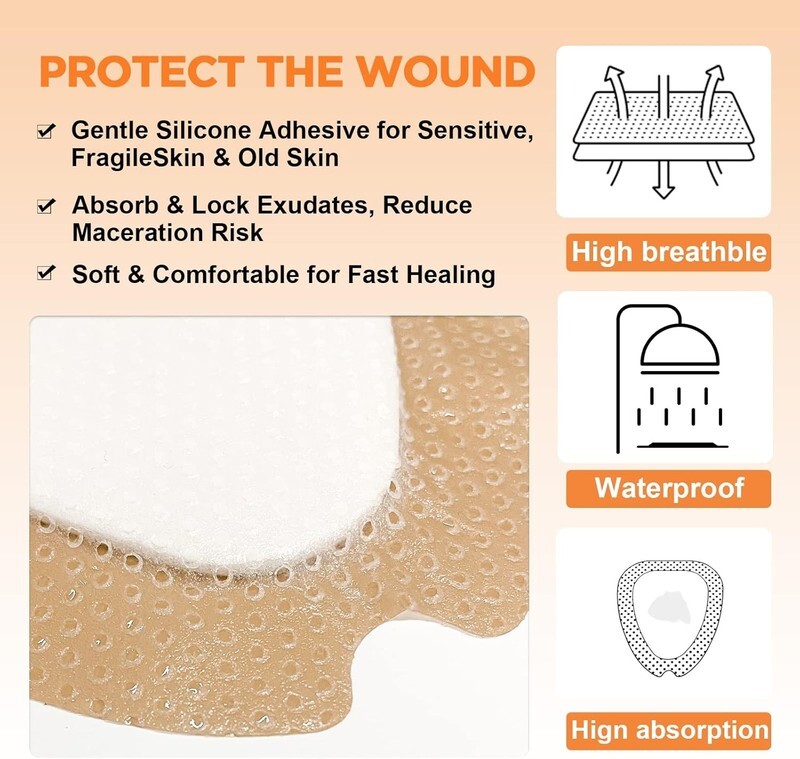 PROTECT THE WOUND

☑ Gentle Silicone Adhesive for Sensitive, FragileSkin & Old Skin

☑ Absorb & Lock Exudates, Reduce Maceration Risk

☑ Soft & Comfortable for Fast Healing

High breathble

Waterproof

Hign absorption